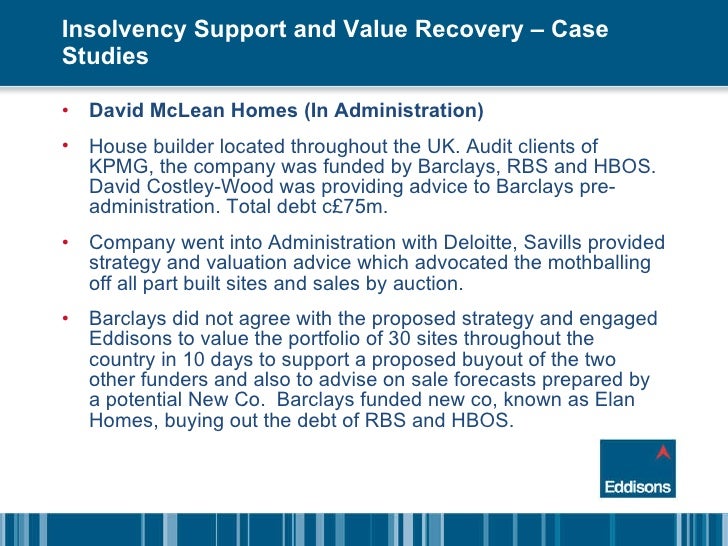 Insolvency Support and Value Recovery – Case Studies

• David McLean Homes (In Administration)

• House builder located throughout the UK. Audit clients of KPMG, the company was funded by Barclays, RBS and HBOS. David Costley-Wood was providing advice to Barclays pre-administration. Total debt c£75m.

• Company went into Administration with Deloitte, Savills provided strategy and valuation advice which advocated the mothballing off all part built sites and sales by auction.

• Barclays did not agree with the proposed strategy and engaged Eddisons to value the portfolio of 30 sites throughout the country in 10 days to support a proposed buyout of the two other funders and also to advise on sale forecasts prepared by a potential New Co. Barclays funded new co, known as Elan Homes, buying out the debt of RBS and HBOS.

Eddisons